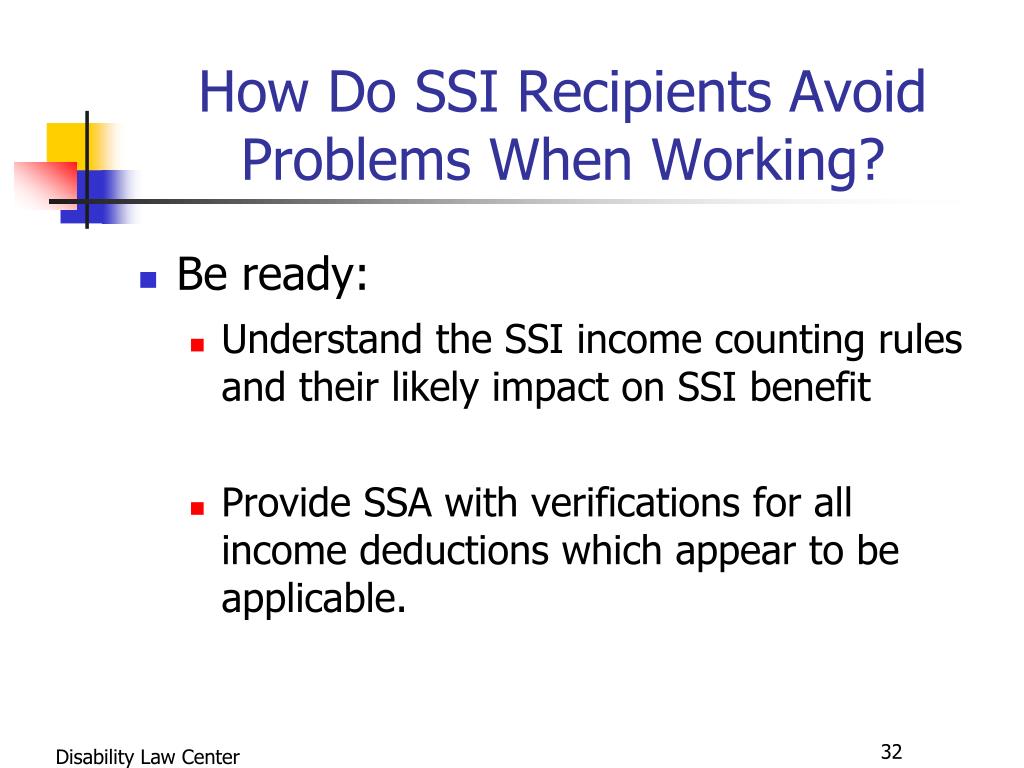 How Do SSI Recipients Avoid Problems When Working?

Be ready:

Understand the SSI income counting rules and their likely impact on SSI benefit

Provide SSA with verifications for all income deductions which appear to be applicable.

Disability Law Center

32